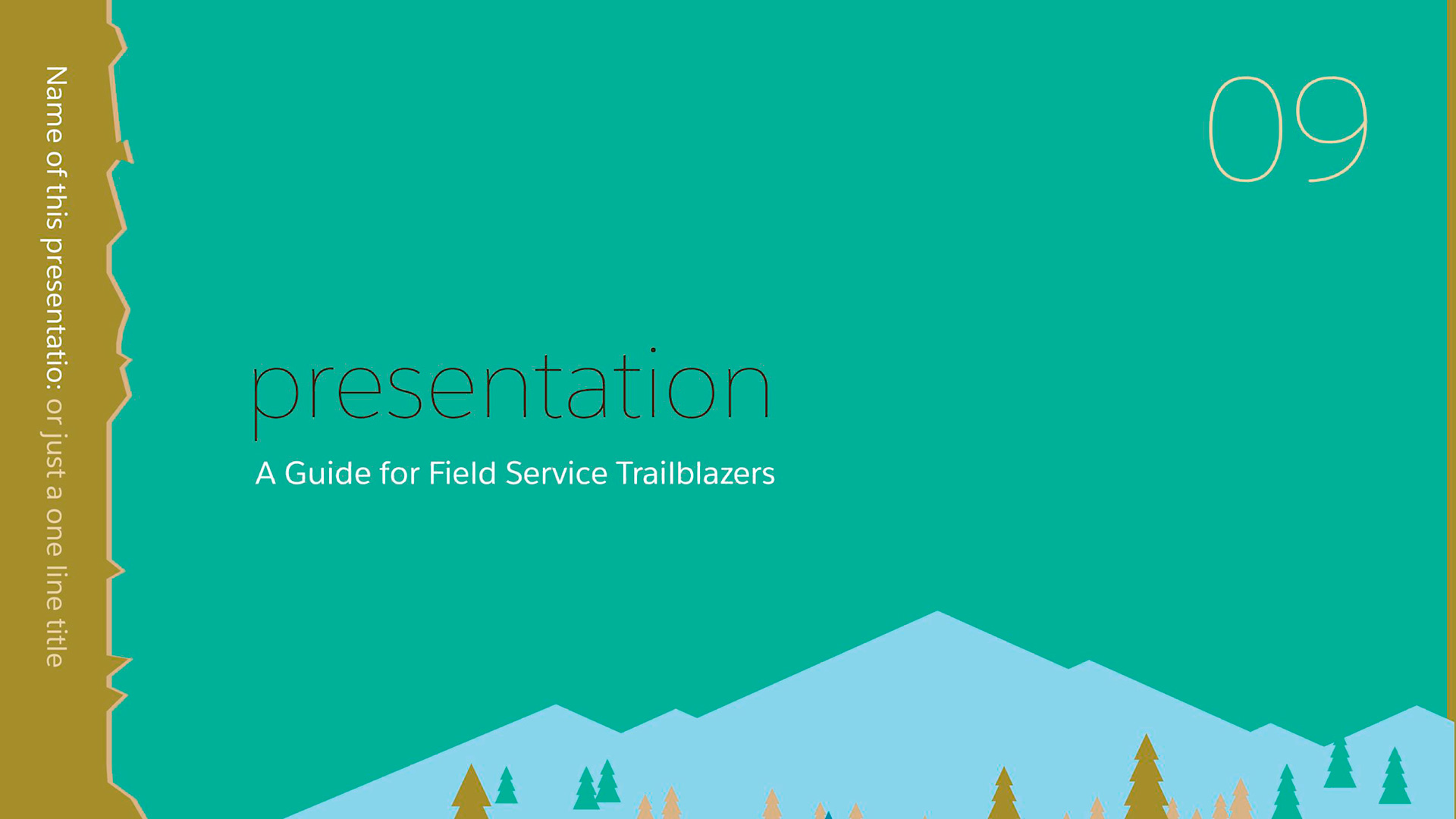 Name of this presentatio: or just a one line title

09

presentation

A Guide for Field Service Trailblazers